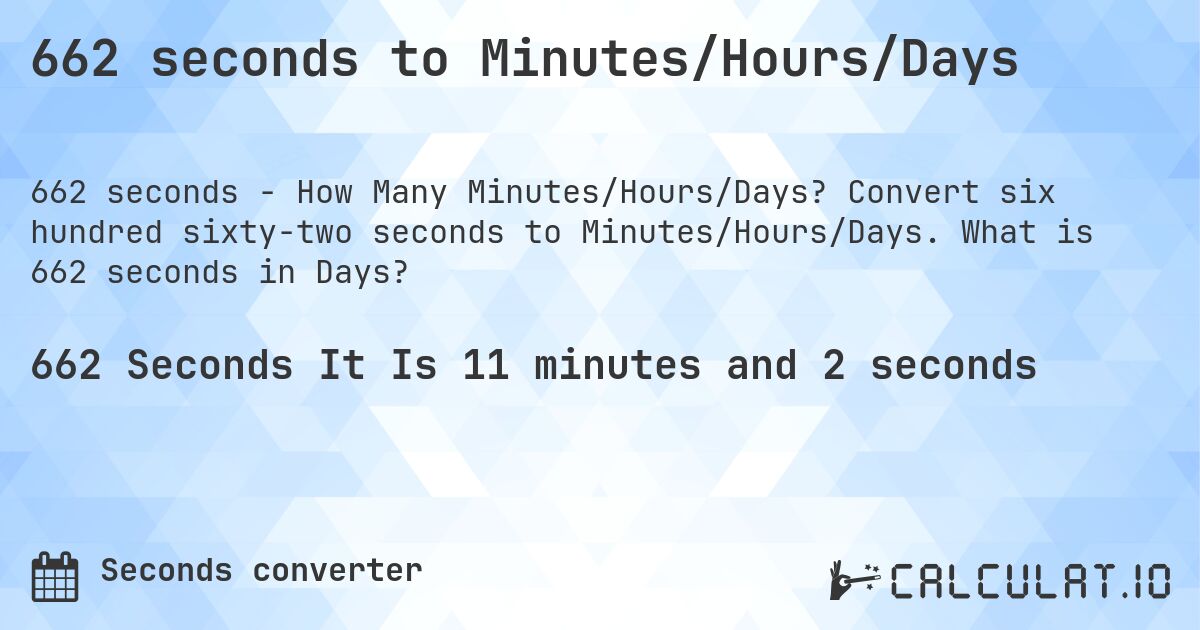 662 seconds to Minutes/Hours/Days

662 seconds - How Many Minutes/Hours/Days? Convert six hundred sixty-two seconds to Minutes/Hours/Days. What is 662 seconds in Days?

662 Seconds It Is 11 minutes and 2 seconds

Seconds converter

CALCULAT.IO